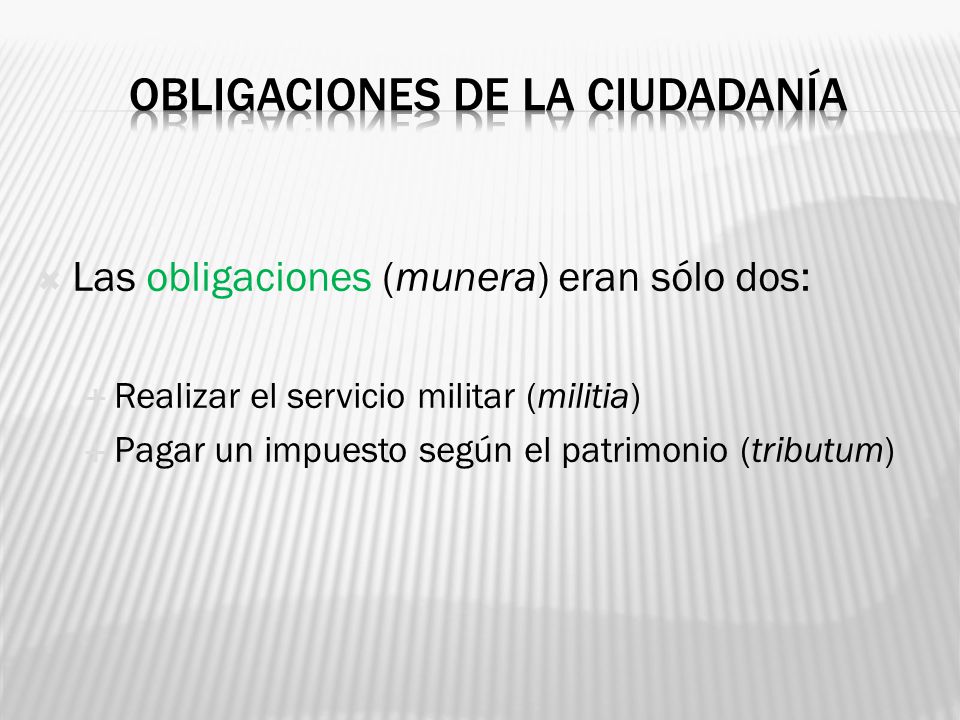 OBLIGACIONES DE LA CIUDADANÍA

Las obligaciones (munera) eran sólo dos:

Realizar el servicio militar (militia)
Pagar un impuesto según el patrimonio (tributum)